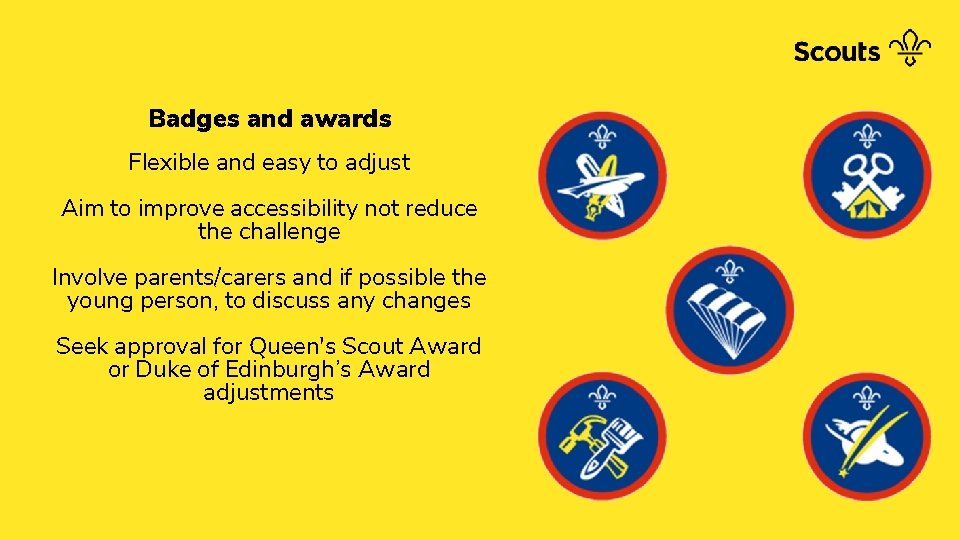 Scouts

Badges and awards

Flexible and easy to adjust

Aim to improve accessibility not reduce the challenge

Involve parents/carers and if possible the young person, to discuss any changes

Seek approval for Queen's Scout Award or Duke of Edinburgh's Award adjustments